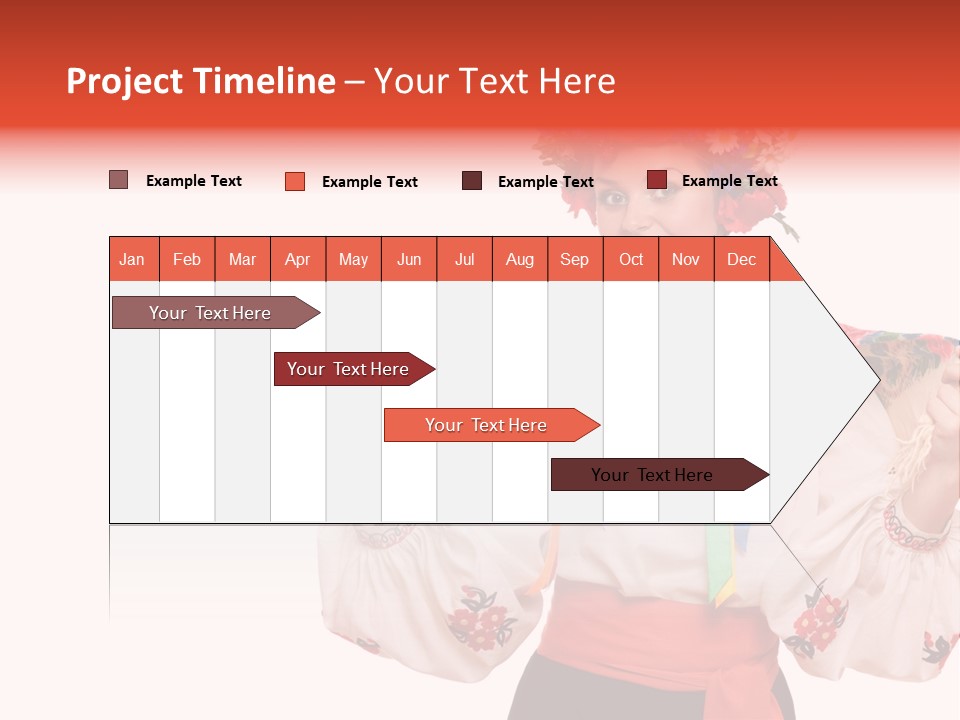 Project Timeline – Your Text Here

Example Text Example Text Example Text Example Text

| Jan | Feb | Mar | Apr | May | Jun | Jul | Aug | Sep | Oct | Nov | Dec |
|---|---|---|---|---|---|---|---|---|---|---|---|

Your Text Here

Your Text Here

Your Text Here

Your Text Here